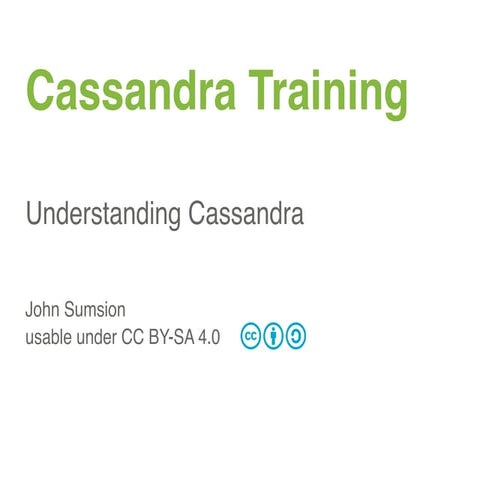 Cassandra Training

Understanding Cassandra

John Sumsion
usable under CC BY-SA 4.0

cc